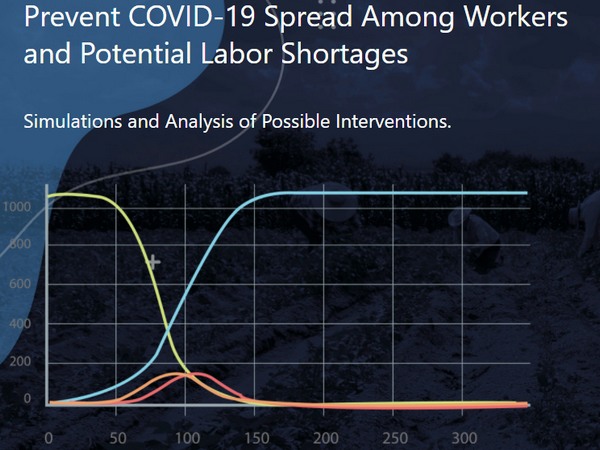 Prevent COVID-19 Spread Among Workers and Potential Labor Shortages

Simulations and Analysis of Possible Interventions.

1000
800
600
400
200
0

0
50
100
150
200
250
300